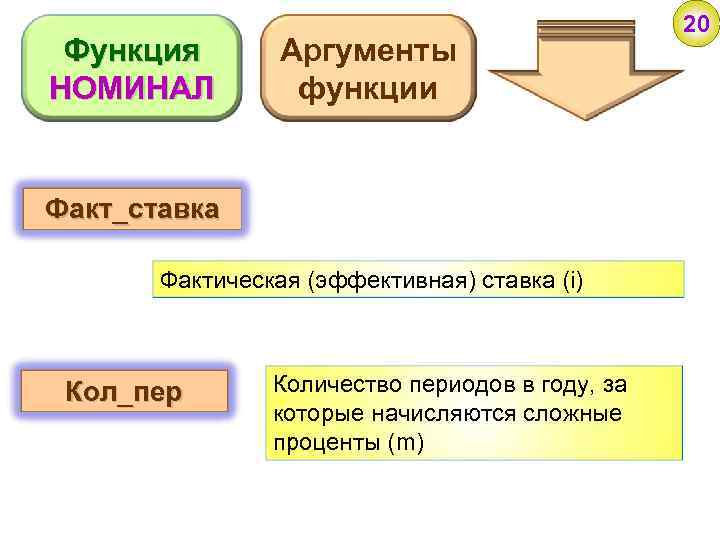 Функция НОМИНАЛ

Аргументы функции

20

Факт_ставка

Фактическая (эффективная) ставка (i)

Кол_пер

Количество периодов в году, за которые начисляются сложные проценты (m)